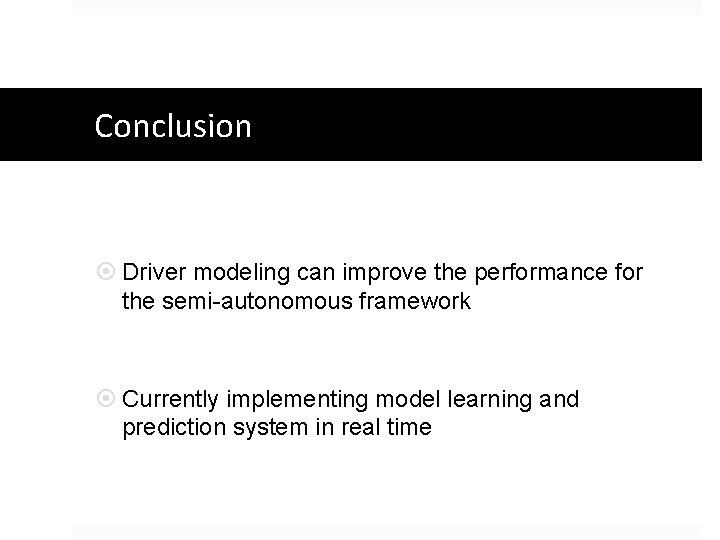 Conclusion

Driver modeling can improve the performance for the semi-autonomous framework

Currently implementing model learning and prediction system in real time